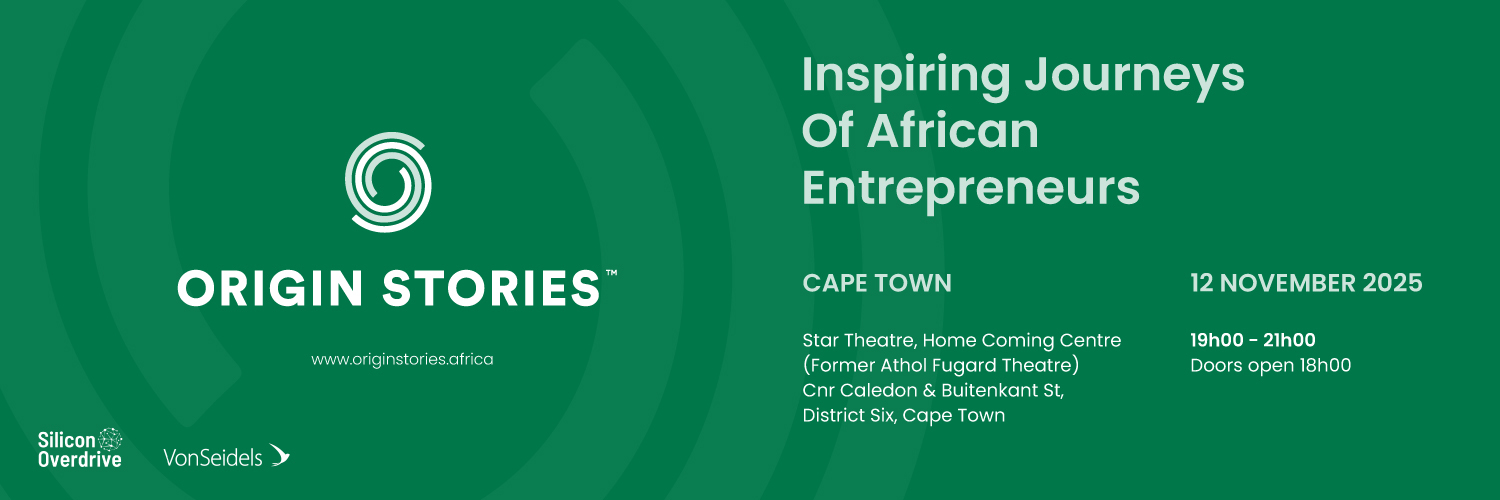 ORIGIN STORIES™

www.originstories.africa

Silicon Overdrive

VonSeidels

Inspiring Journeys Of African Entrepreneurs

CAPE TOWN

Star Theatre, Home Coming Centre (Former Athol Fugard Theatre) Cnr Caledon & Buitenkant St, District Six, Cape Town

12 NOVEMBER 2025

19h00 - 21h00
Doors open 18h00